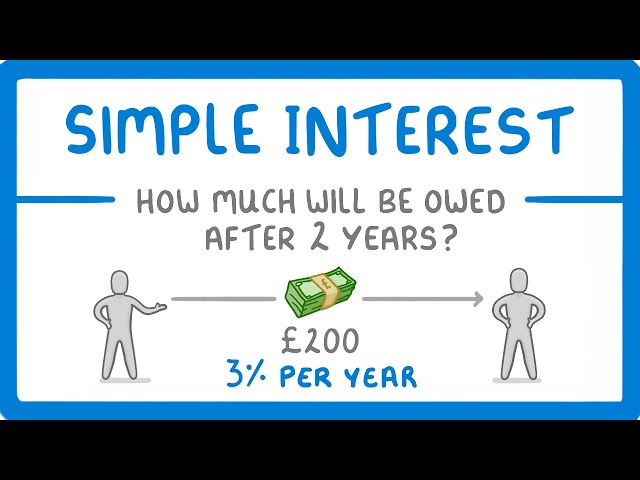 SIMPLE INTEREST

HOW MUCH WILL BE OWED AFTER 2 YEARS?

£

£200

3% PER YEAR